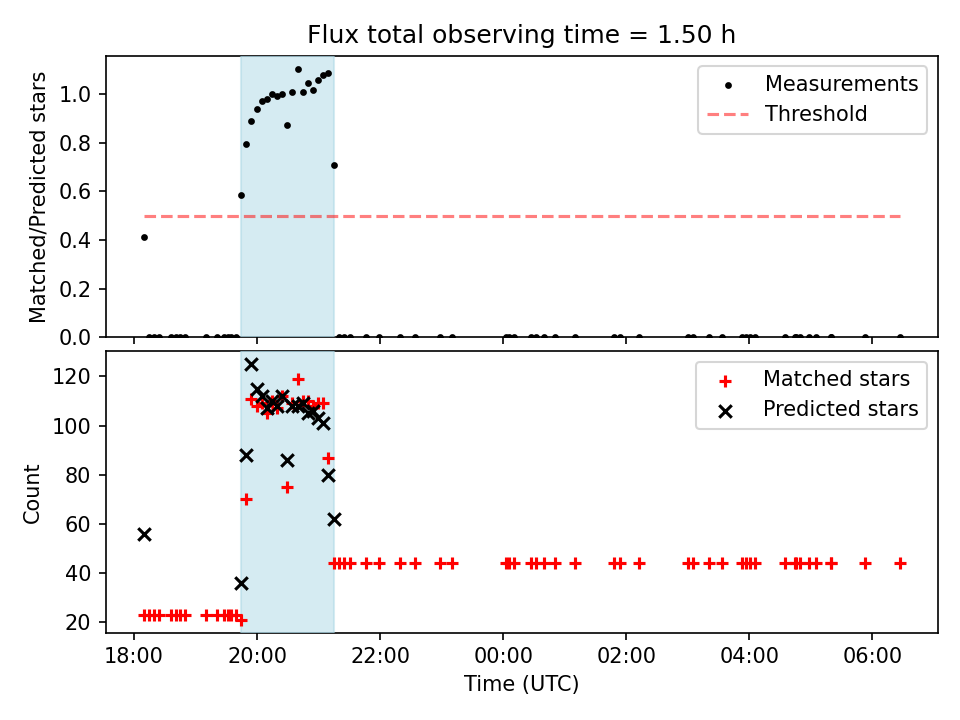 Flux total observing time = 1.50 h

Matched/Predicted stars

1.0
0.8
0.6
0.4
0.2
0.0

Measurements
Threshold

Count

120
100
80
60
40
20

Matched stars
Predicted stars

18:00
20:00
22:00
00:00
02:00
04:00
06:00

Time (UTC)